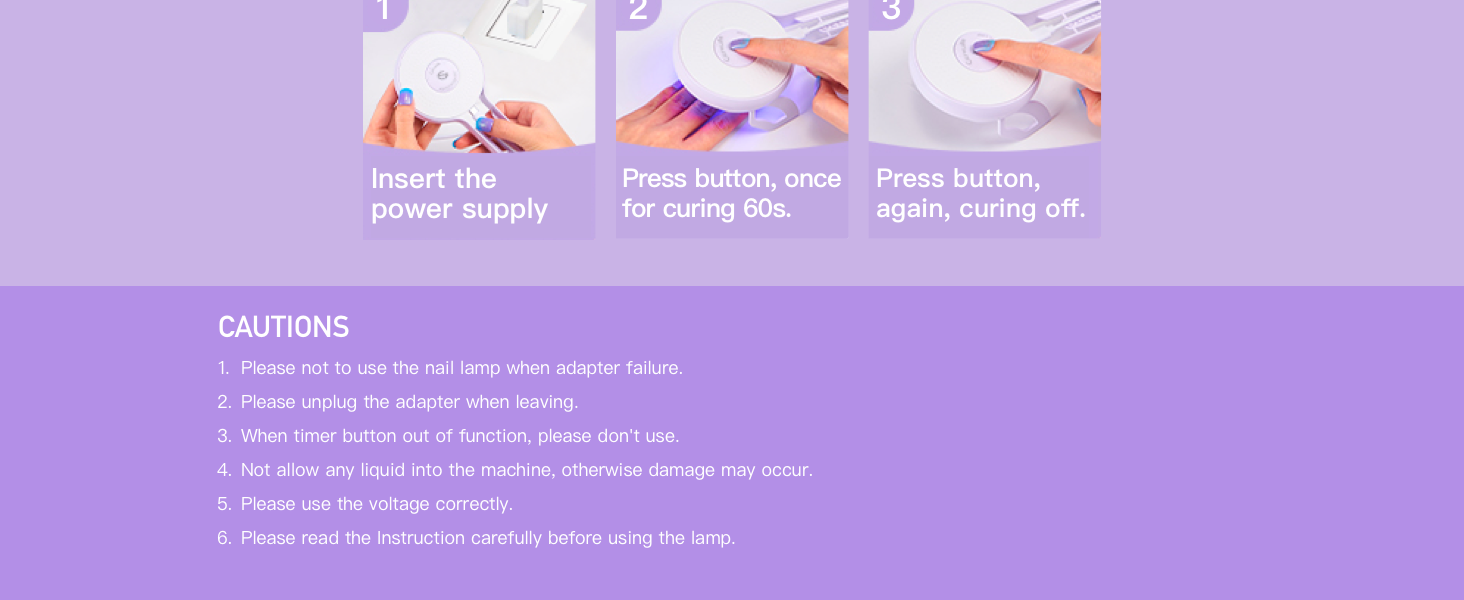 1

Insert the power supply

2

Press button, once for curing 60s.

3

Press button, again, curing off.

CAUTIONS

1. Please not to use the nail lamp when adapter failure.
2. Please unplug the adapter when leaving.
3. When timer button out of function, please don't use.
4. Not allow any liquid into the machine, otherwise damage may occur.
5. Please use the voltage correctly.
6. Please read the Instruction carefully before using the lamp.